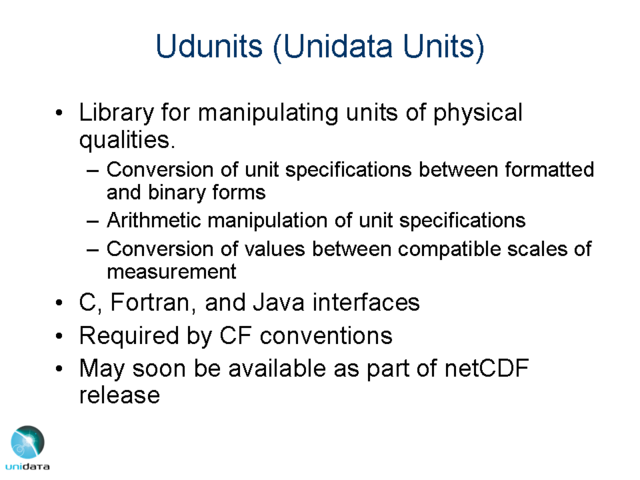 Udunits (Unidata Units)

• Library for manipulating units of physical qualities.
  – Conversion of unit specifications between formatted and binary forms
  – Arithmetic manipulation of unit specifications
  – Conversion of values between compatible scales of measurement
• C, Fortran, and Java interfaces
• Required by CF conventions
• May soon be available as part of netCDF release

unidata